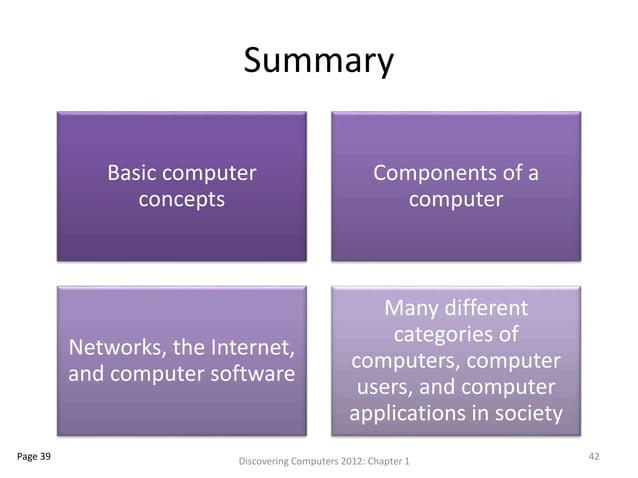 Summary

Basic computer concepts

Components of a computer

Networks, the Internet, and computer software

Many different categories of computers, computer users, and computer applications in society

Page 39

Discovering Computers 2012: Chapter 1

42